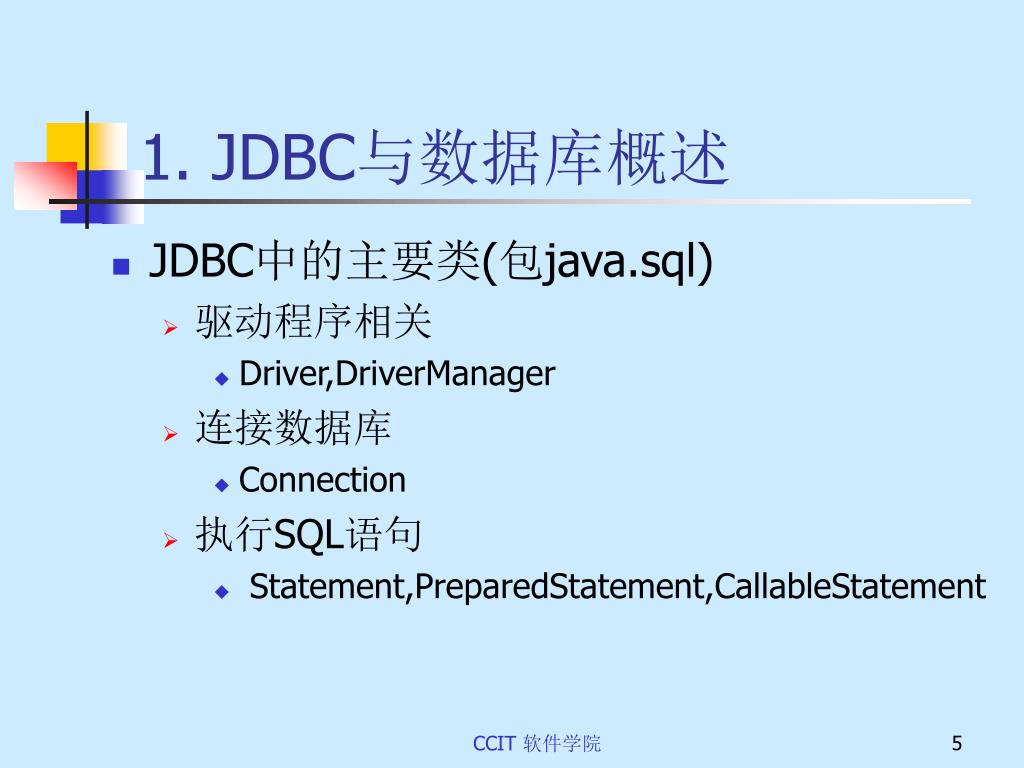 1. JDBC与数据库概述

JDBC中的主要类(包java.sql)

驱动程序相关

Driver,DriverManager

连接数据库

Connection

执行SQL语句

Statement,PreparedStatement,CallableStatement

CCIT 软件学院

5